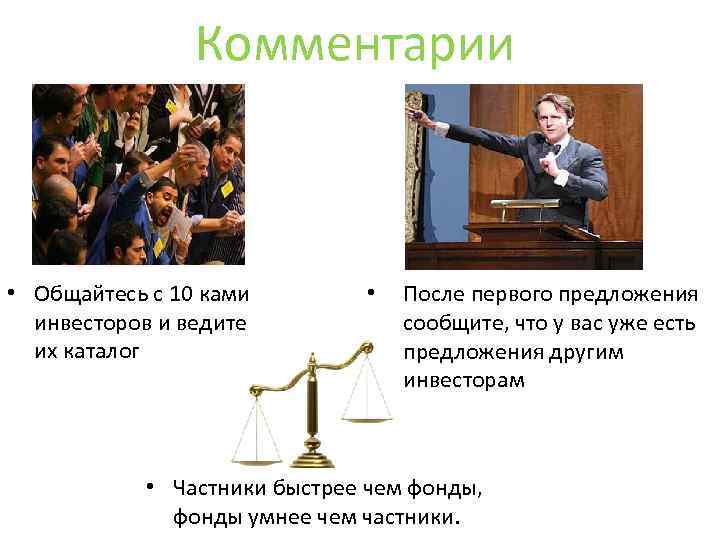 Комментарии

• Общайтесь с 10 ками инвесторов и ведите их каталог

• После первого предложения сообщите, что у вас уже есть предложения другим инвесторам

• Частники быстрее чем фонды, фонды умнее чем частники.